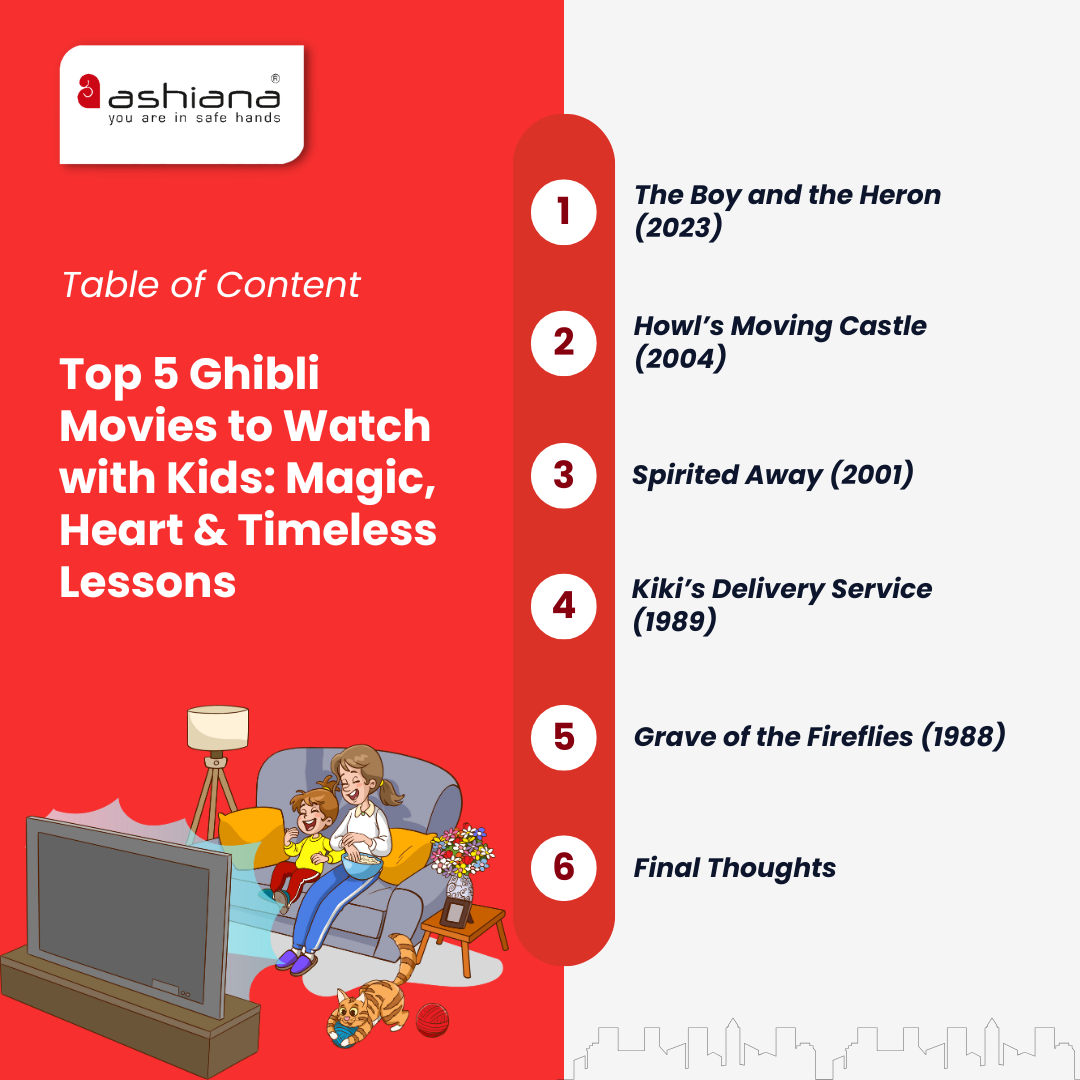 ashiana®
you are in safe hands

Table of Content

Top 5 Ghibli Movies to Watch with Kids: Magic, Heart & Timeless Lessons

1 The Boy and the Heron (2023)

2 Howl's Moving Castle (2004)

3 Spirited Away (2001)

4 Kiki's Delivery Service (1989)

5 Grave of the Fireflies (1988)

6 Final Thoughts